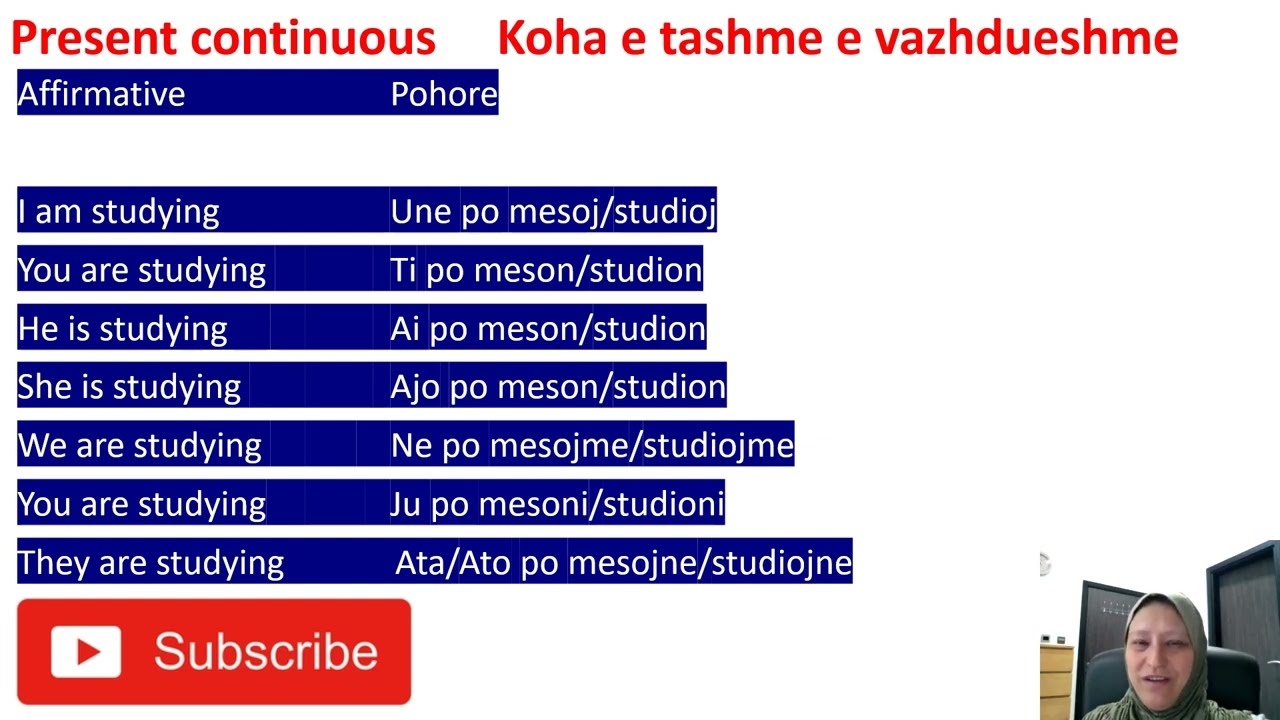 Present continuous Koha e tashme e vazhdueshme

| Affirmative | Pohore |
|---|---|
| I am studying | Une po mesoj/studioj |
| You are studying | Ti po meson/studion |
| He is studying | Ai po meson/studion |
| She is studying | Ajo po meson/studion |
| We are studying | Ne po mesojme/studiojme |
| You are studying | Ju po mesoni/studioni |
| They are studying | Ata/Ato po mesojne/studiojne |

Subscribe